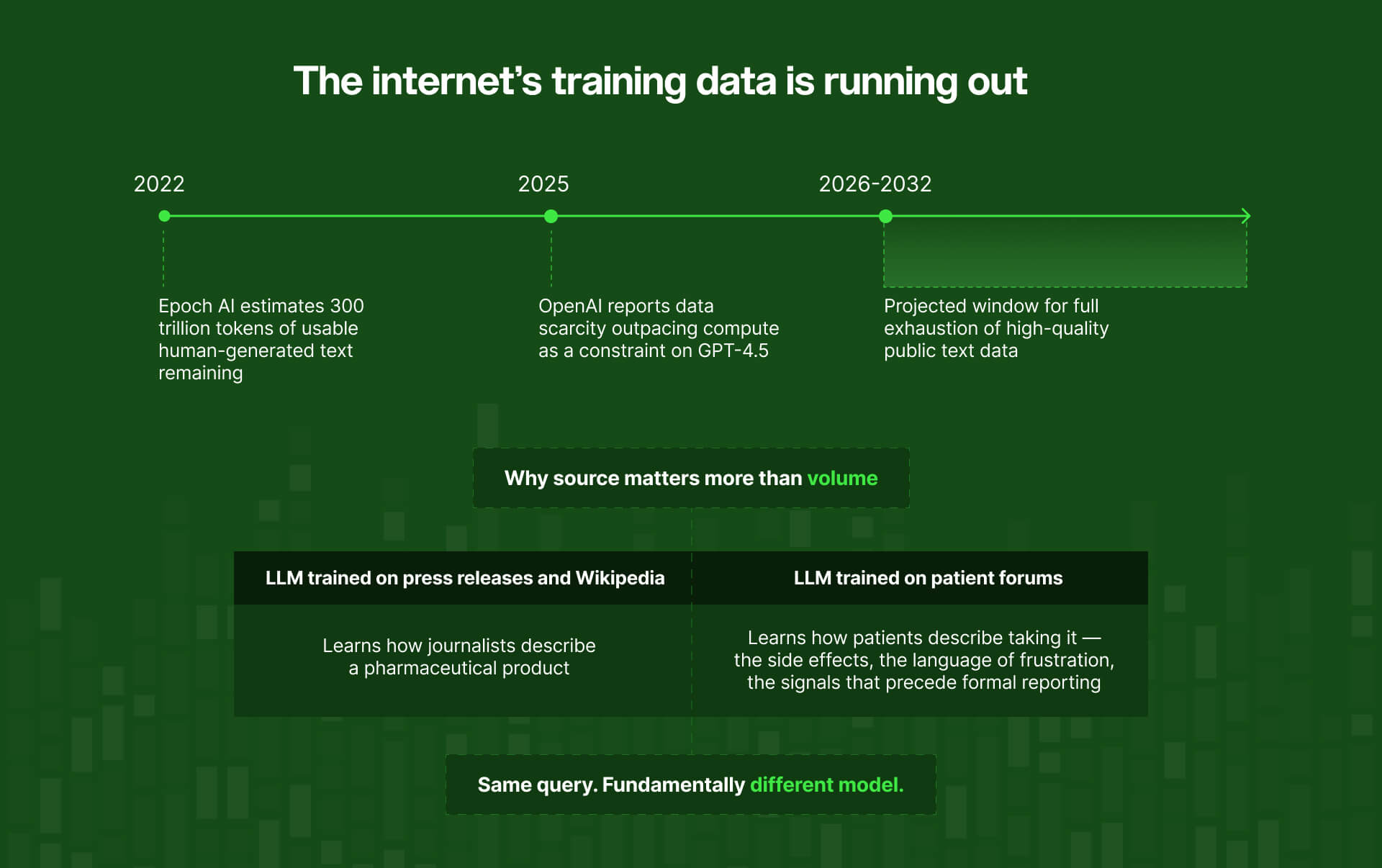 The internet's training data is running out

2022

Epoch AI estimates 300 trillion tokens of usable human-generated text remaining

2025

OpenAI reports data scarcity outpacing compute as a constraint on GPT-4.5

2026-2032

Projected window for full exhaustion of high-quality public text data

Why source matters more than volume

| LLM trained on press releases and Wikipedia | LLM trained on patient forums |
|---|---|
| Learns how journalists describe a pharmaceutical product | Learns how patients describe taking it — the side effects, the language of frustration, the signals that precede formal reporting |

Same query. Fundamentally different model.